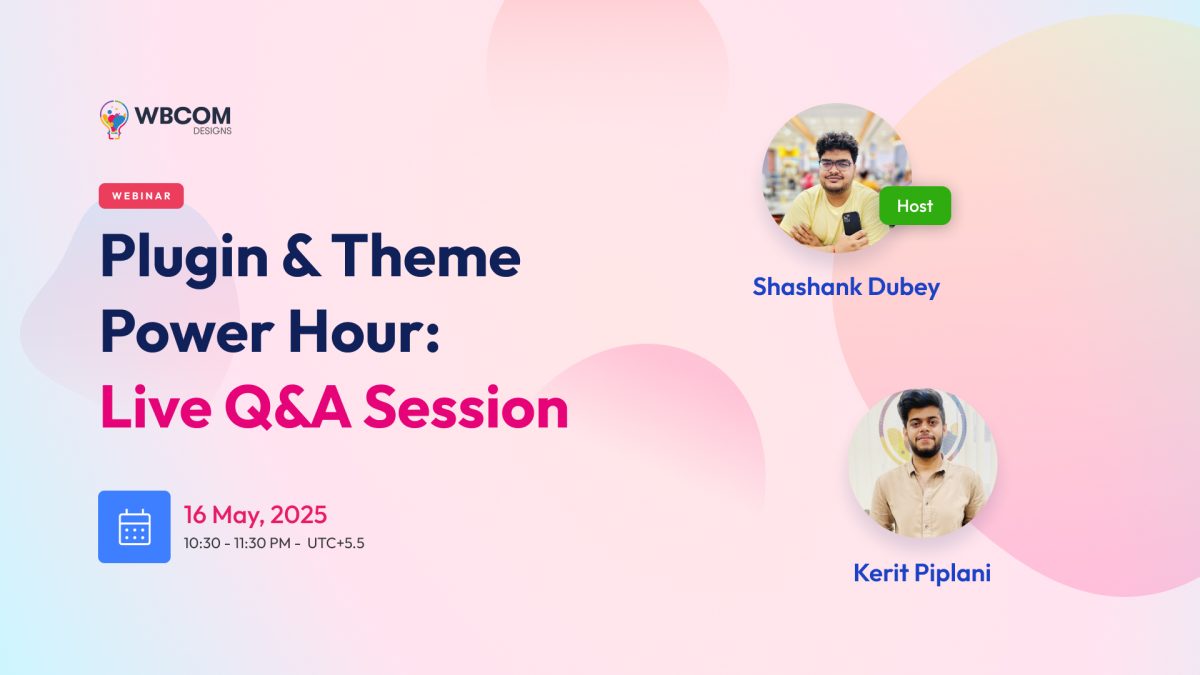 WBCOM DESIGNS

WEBINAR

Plugin & Theme Power Hour: Live Q&A Session

16 May, 2025
10:30 - 11:30 PM - UTC+5.5

Host

Shashank Dubey

Kerit Piplani